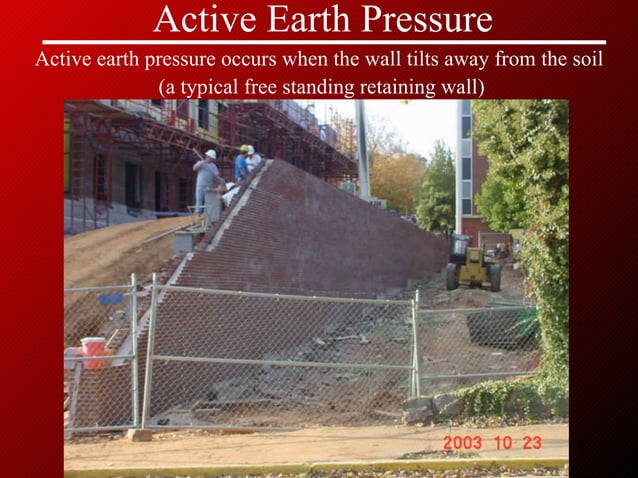 Active Earth Pressure

Active earth pressure occurs when the wall tilts away from the soil (a typical free standing retaining wall)

2003 10 23